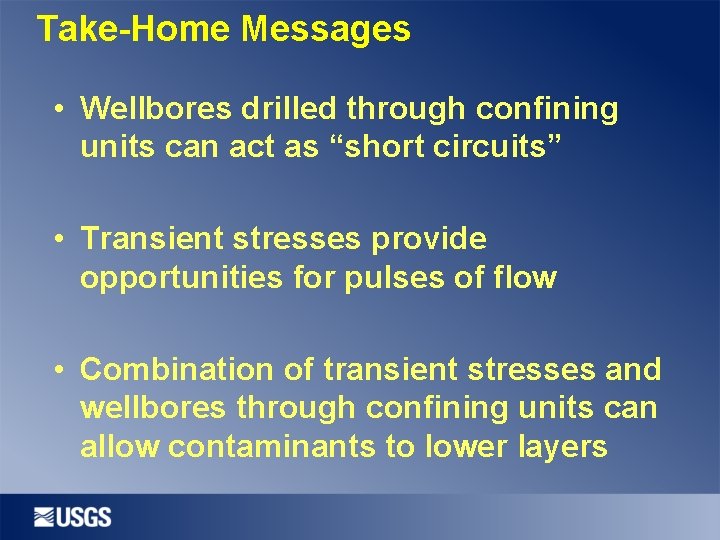 Take-Home Messages

• Wellbores drilled through confining units can act as “short circuits”

• Transient stresses provide opportunities for pulses of flow

• Combination of transient stresses and wellbores through confining units can allow contaminants to lower layers

USGS